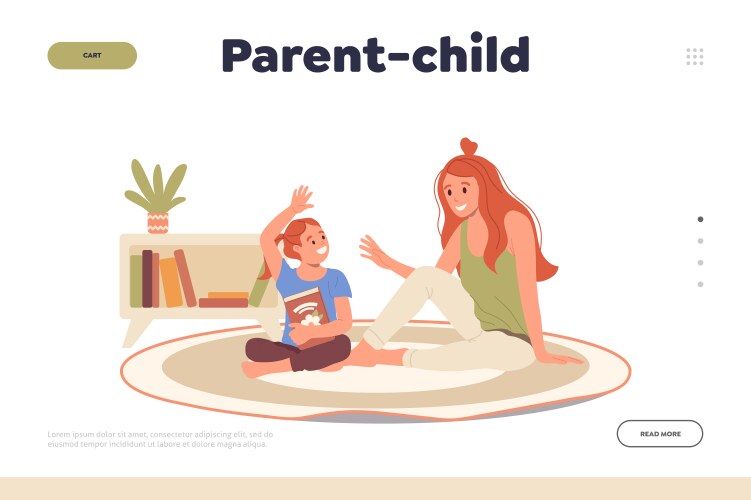 CART

Parent-child

Lorem ipsum dolor sit amet, consectetur adipiscing elit, sed do eiusmod tempor incididunt ut labore et dolore magna aliqua.

READ MORE